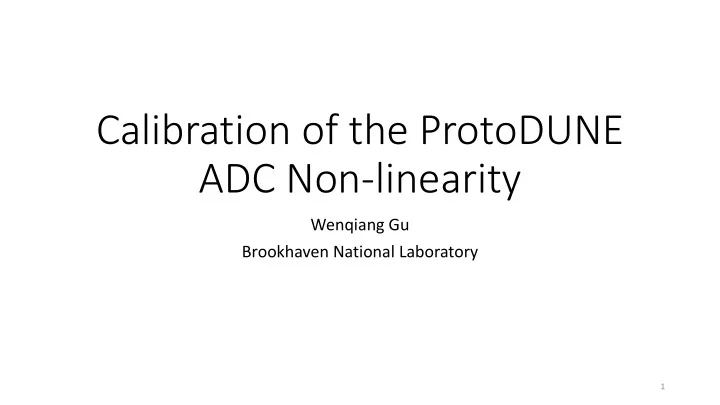 Calibration of the ProtoDUNE ADC Non-linearity

Wenqiang Gu

Brookhaven National Laboratory

1